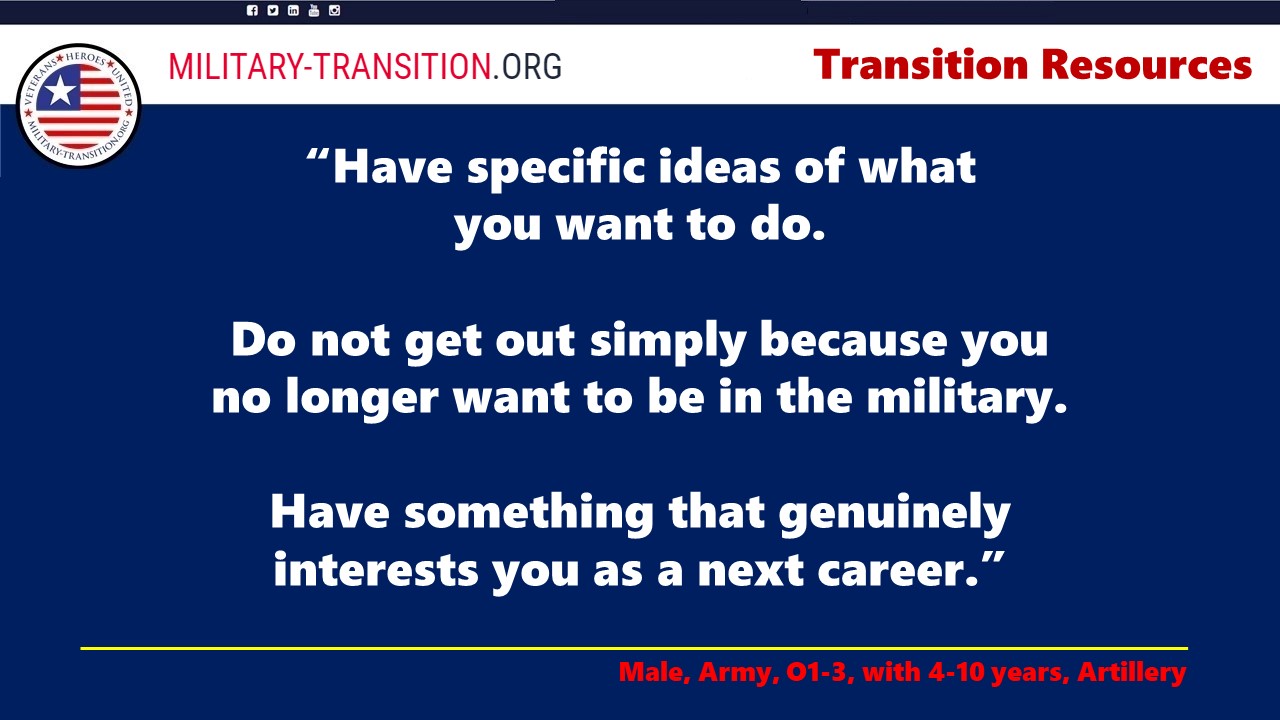 VETERANS HEROES UNITED MILITARY-TRANSITION.ORG

MILITARY-TRANSITION.ORG

Transition Resources

“Have specific ideas of what you want to do.

Do not get out simply because you no longer want to be in the military.

Have something that genuinely interests you as a next career.”

Male, Army, O1-3, with 4-10 years, Artillery